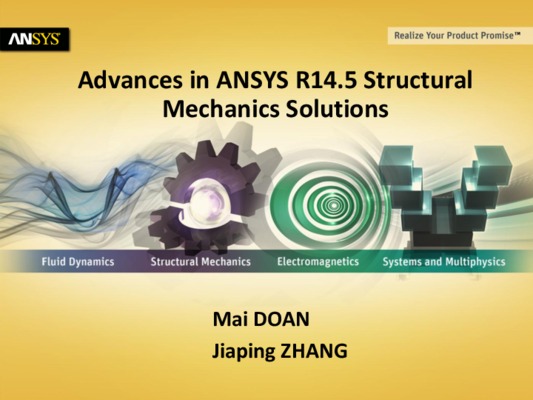 ANSYS

Realize Your Product Promise™

Advances in ANSYS R14.5 Structural Mechanics Solutions

Fluid Dynamics Structural Mechanics Electromagnetics Systems and Multiphysics

Mai DOAN
Jiaping ZHANG